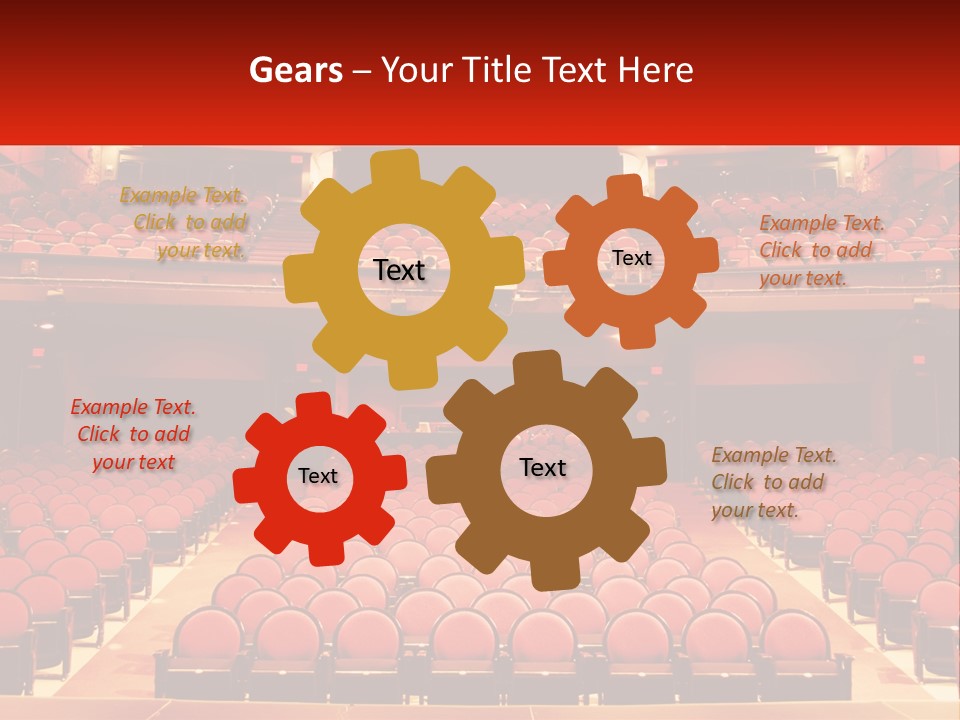 Gears – Your Title Text Here

Example Text. Click to add your text.

Text

Text

Example Text. Click to add your text.

Example Text. Click to add your text

Text

Text

Example Text. Click to add your text.